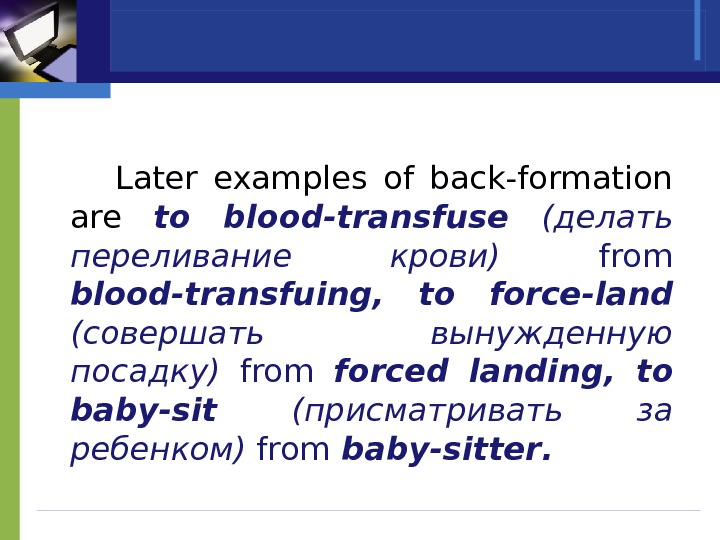 Later examples of back-formation are to blood-transfuse (делать переливание крови) from blood-transfuing, to force-land (совершать вынужденную посадку) from forced landing, to baby-sit (присматривать за ребенком) from baby-sitter.